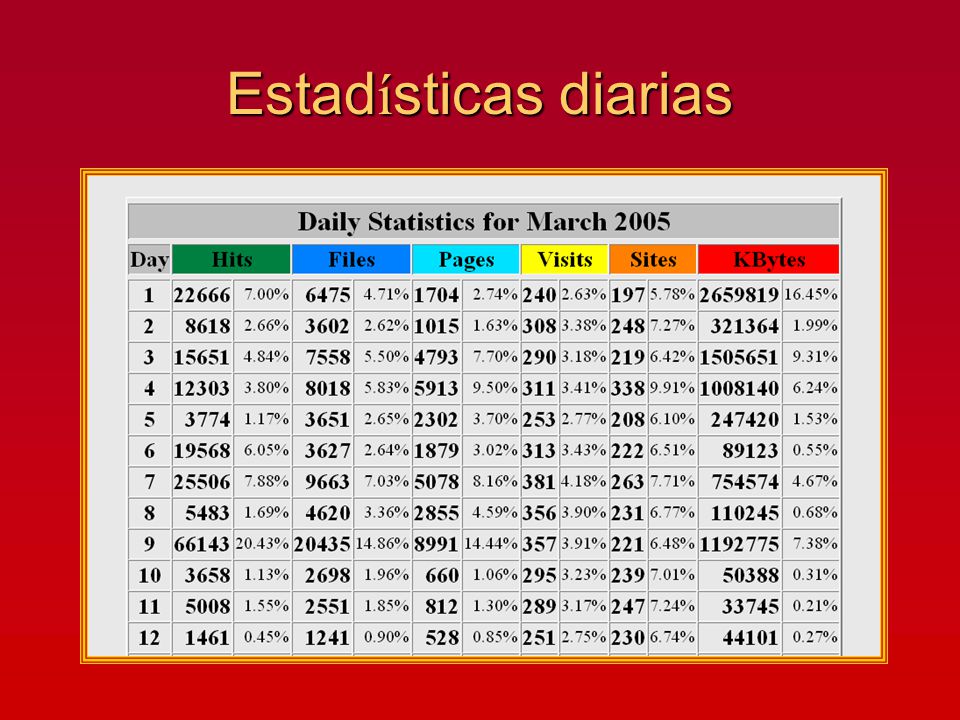 Estadísticas diarias

Daily Statistics for March 2005

| Day | Hits | | Files | | Pages | | Visits | | Sites | | KBytes | |
|---|---|---|---|---|---|---|---|---|---|---|---|---|
| 1 | 22666 | 7.00% | 6475 | 4.71% | 1704 | 2.74% | 240 | 2.63% | 197 | 5.78% | 2659819 | 16.45% |
| 2 | 8618 | 2.66% | 3602 | 2.62% | 1015 | 1.63% | 308 | 3.38% | 248 | 7.27% | 321364 | 1.99% |
| 3 | 15651 | 4.84% | 7558 | 5.50% | 4793 | 7.70% | 290 | 3.18% | 219 | 6.42% | 1505651 | 9.31% |
| 4 | 12303 | 3.80% | 8018 | 5.83% | 5913 | 9.50% | 311 | 3.41% | 338 | 9.91% | 1008140 | 6.24% |
| 5 | 3774 | 1.17% | 3651 | 2.65% | 2302 | 3.70% | 253 | 2.77% | 208 | 6.10% | 247420 | 1.53% |
| 6 | 19568 | 6.05% | 3627 | 2.64% | 1879 | 3.02% | 313 | 3.43% | 222 | 6.51% | 89123 | 0.55% |
| 7 | 25506 | 7.88% | 9663 | 7.03% | 5078 | 8.16% | 381 | 4.18% | 263 | 7.71% | 754574 | 4.67% |
| 8 | 5483 | 1.69% | 4620 | 3.36% | 2855 | 4.59% | 356 | 3.90% | 231 | 6.77% | 110245 | 0.68% |
| 9 | 66143 | 20.43% | 20435 | 14.86% | 8991 | 14.44% | 357 | 3.91% | 221 | 6.48% | 1192775 | 7.38% |
| 10 | 3658 | 1.13% | 2698 | 1.96% | 660 | 1.06% | 295 | 3.23% | 239 | 7.01% | 50388 | 0.31% |
| 11 | 5008 | 1.55% | 2551 | 1.85% | 812 | 1.30% | 289 | 3.17% | 247 | 7.24% | 33745 | 0.21% |
| 12 | 1461 | 0.45% | 1241 | 0.90% | 528 | 0.85% | 251 | 2.75% | 230 | 6.74% | 44101 | 0.27% |